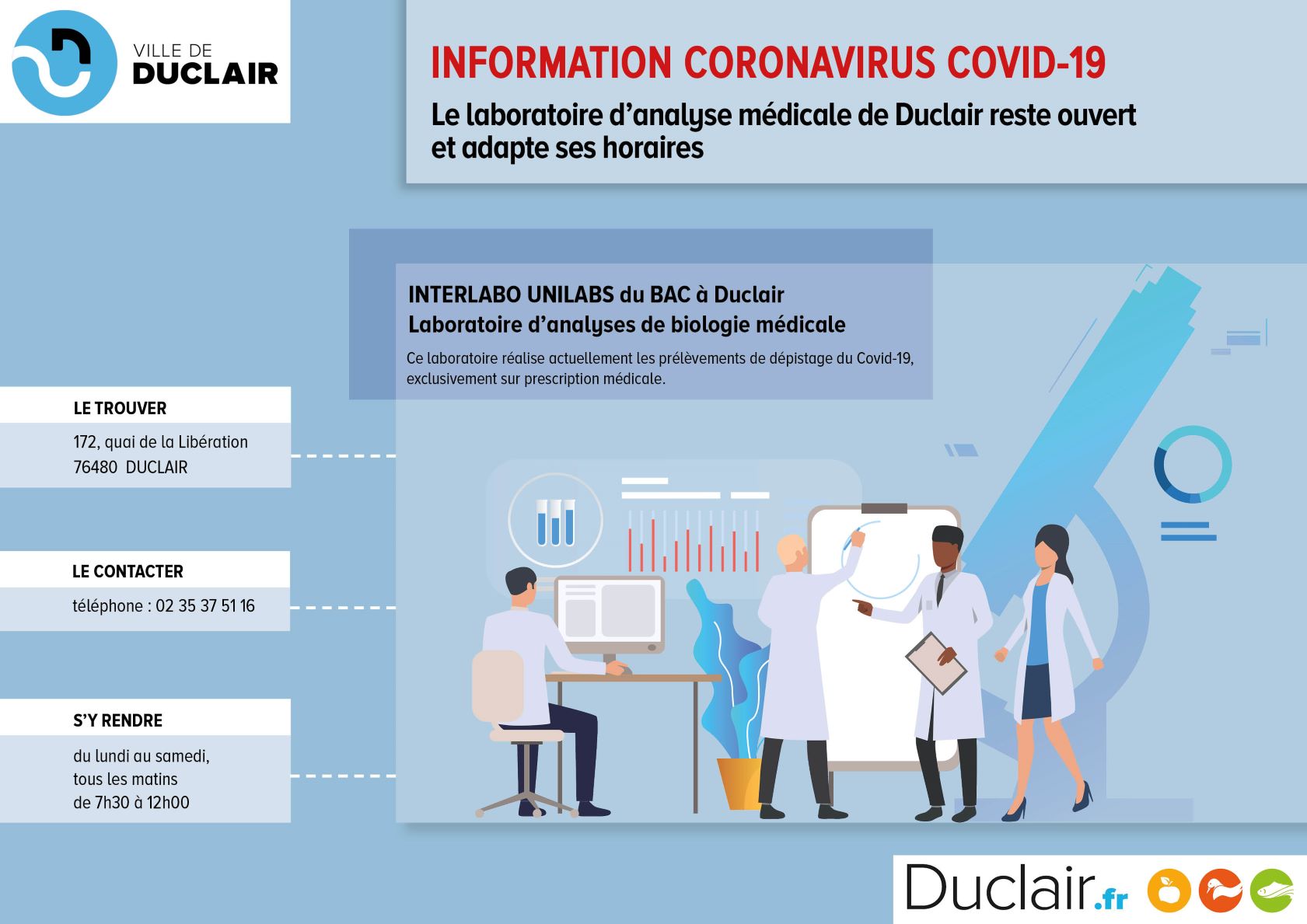 VILLE DE
DUCLAIR

INFORMATION CORONAVIRUS COVID-19

Le laboratoire d'analyse médicale de Duclair reste ouvert et adapte ses horaires

INTERLABO UNILABS du BAC à Duclair
Laboratoire d'analyses de biologie médicale

Ce laboratoire réalise actuellement les prélèvements de dépistage du Covid-19, exclusivement sur prescription médicale.

LE TROUVER

172, quai de la Libération
76480 DUCLAIR

LE CONTACTER

téléphone : 02 35 37 51 16

S'Y RENDRE

du lundi au samedi,
tous les matins
de 7h30 à 12h00

Duclair.fr